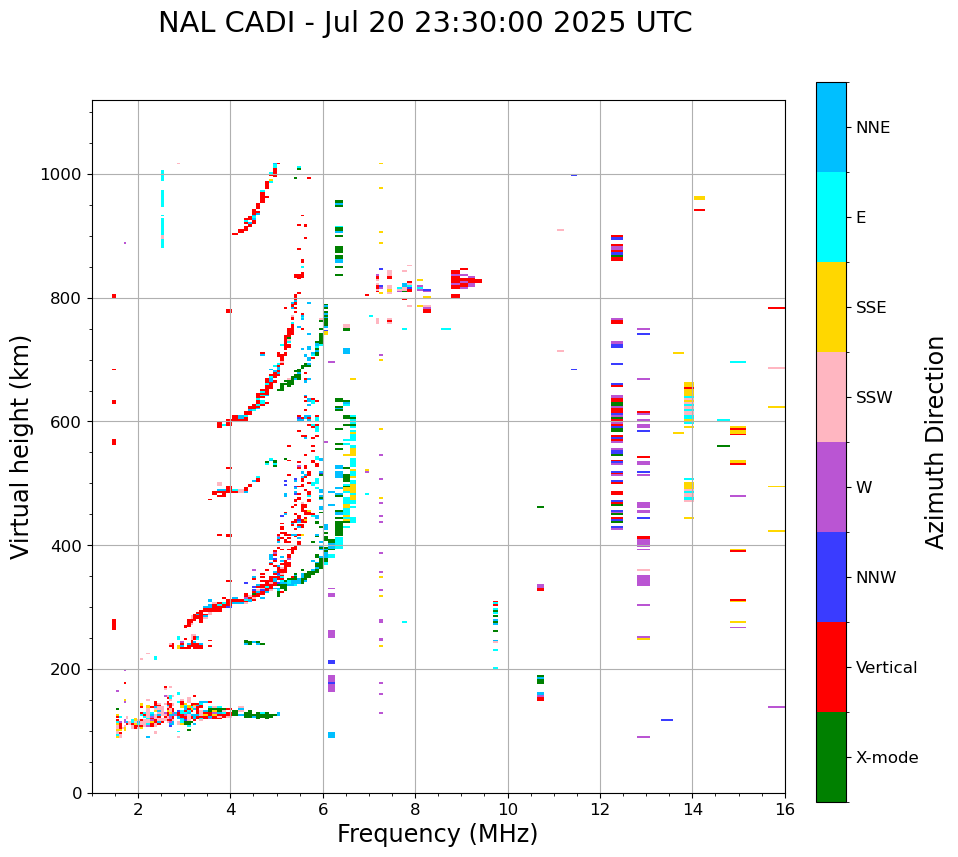 NAL CADI - Jul 20 23:30:00 2025 UTC

Virtual height (km)

1000
800
600
400
200
0

2
4
6
8
10
12
14
16

Frequency (MHz)

NNE
E
SSE
SSW
W
NNW
Vertical
X-mode

Azimuth Direction